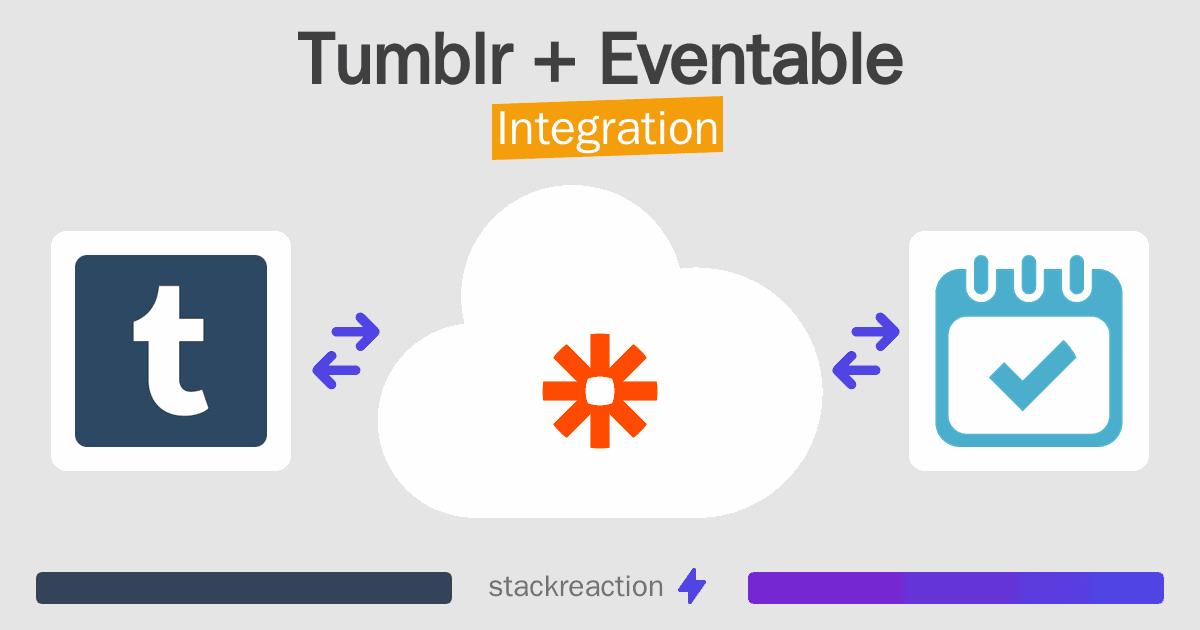 Tumblr + Eventable
Integration

t

stackreaction